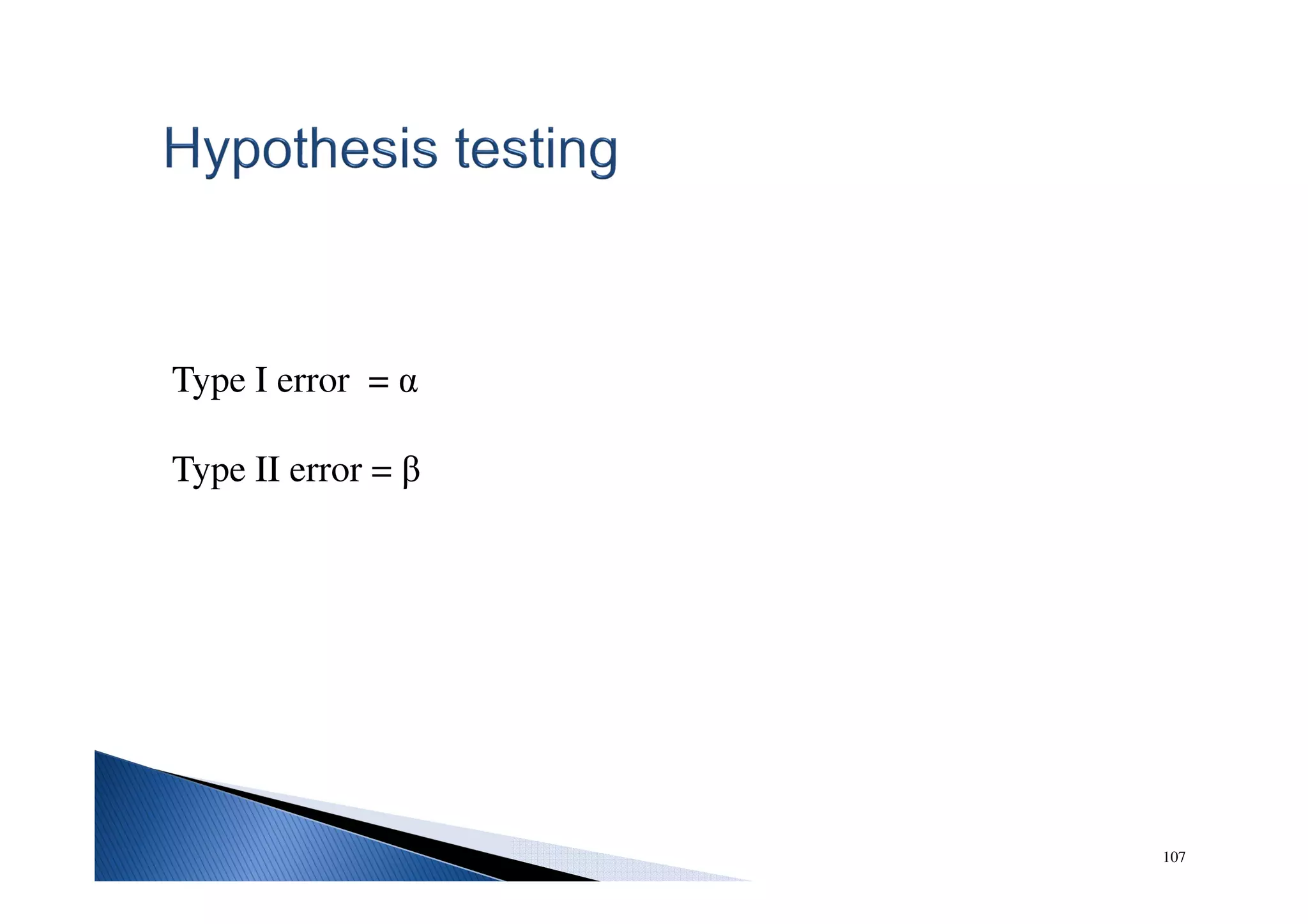 Hypothesis testing

Type I error $= \alpha$

Type II error $= \beta$

107